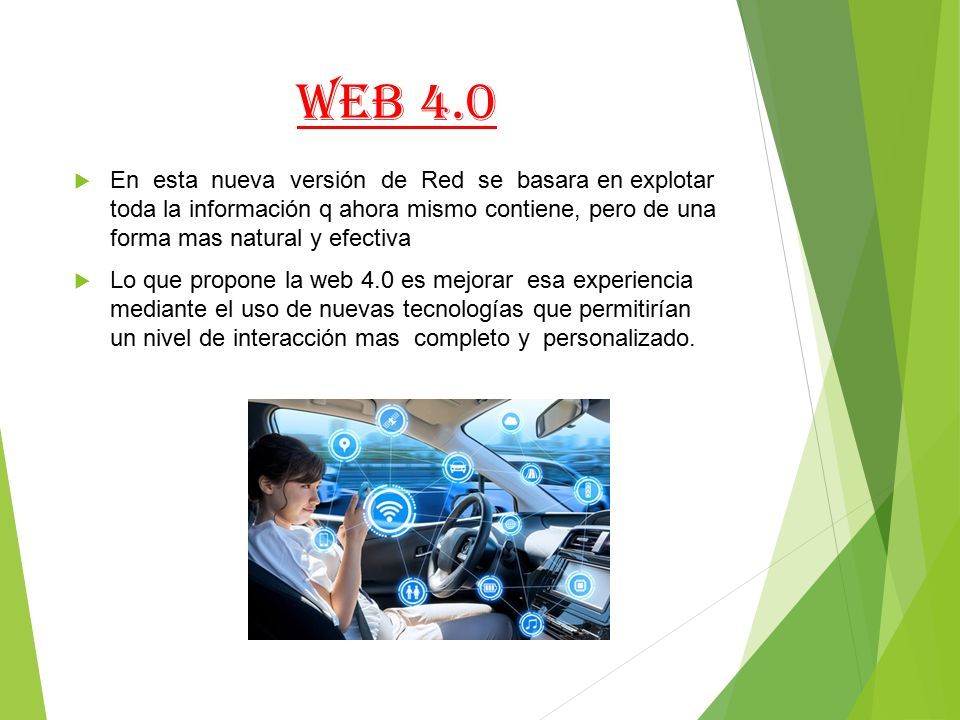 WEB 4.0

En esta nueva versión de Red se basara en explotar toda la información q ahora mismo contiene, pero de una forma mas natural y efectiva

Lo que propone la web 4.0 es mejorar esa experiencia mediante el uso de nuevas tecnologías que permitirían un nivel de interacción mas completo y personalizado.